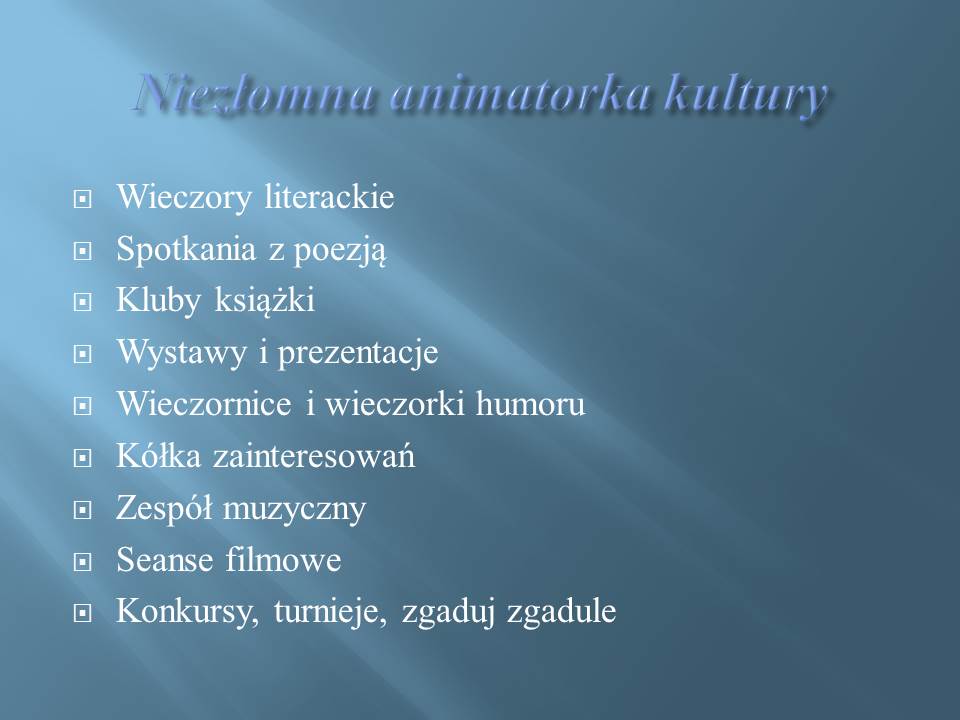 Niezłomna animatorka kultury

Wieczory literackie
Spotkania z poezją
Kluby książki
Wystawy i prezentacje
Wieczornice i wieczorki humoru
Kółka zainteresowań
Zespół muzyczny
Seanse filmowe
Konkursy, turnieje, zgaduj zgadule